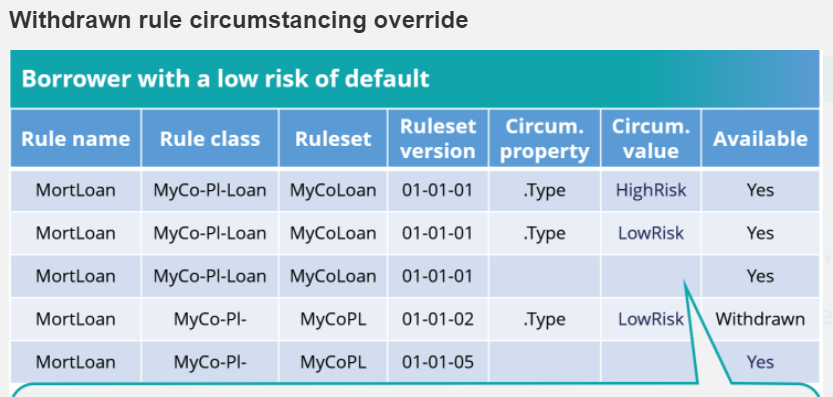 Withdrawn rule circumstancing override

Borrower with a low risk of default

| Rule name | Rule class | Ruleset | Ruleset version | Circum. property | Circum. value | Available |
|---|---|---|---|---|---|---|
| MortLoan | MyCo-Pl-Loan | MyCoLoan | 01-01-01 | .Type | HighRisk | Yes |
| MortLoan | MyCo-Pl-Loan | MyCoLoan | 01-01-01 | .Type | LowRisk | Yes |
| MortLoan | MyCo-Pl-Loan | MyCoLoan | 01-01-01 | | | Yes |
| MortLoan | MyCo-Pl- | MyCoPL | 01-01-02 | .Type | LowRisk | Withdrawn |
| MortLoan | MyCo-Pl- | MyCoPL | 01-01-05 | | | Yes |